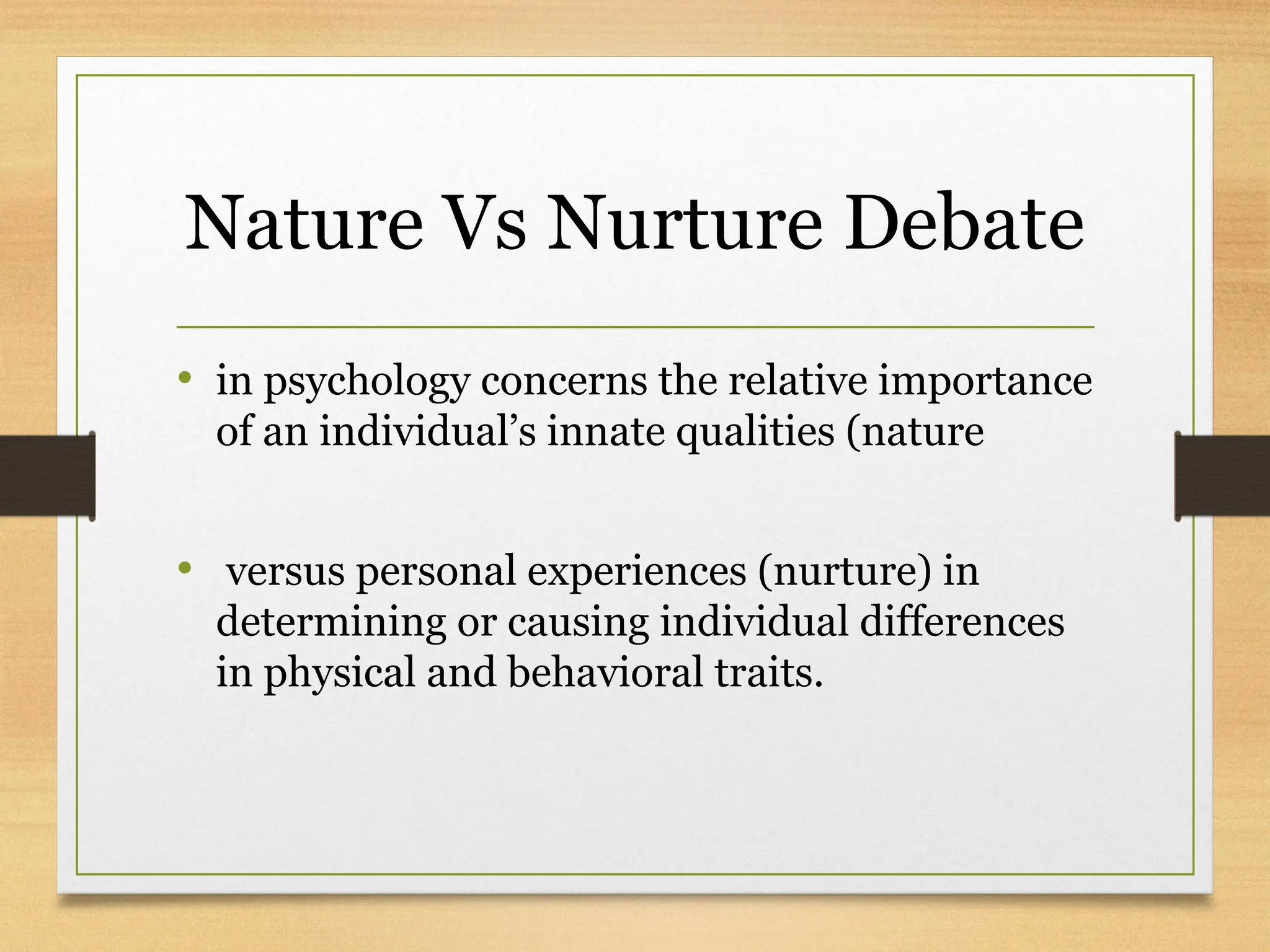 Nature Vs Nurture Debate

• in psychology concerns the relative importance of an individual’s innate qualities (nature

• versus personal experiences (nurture) in determining or causing individual differences in physical and behavioral traits.